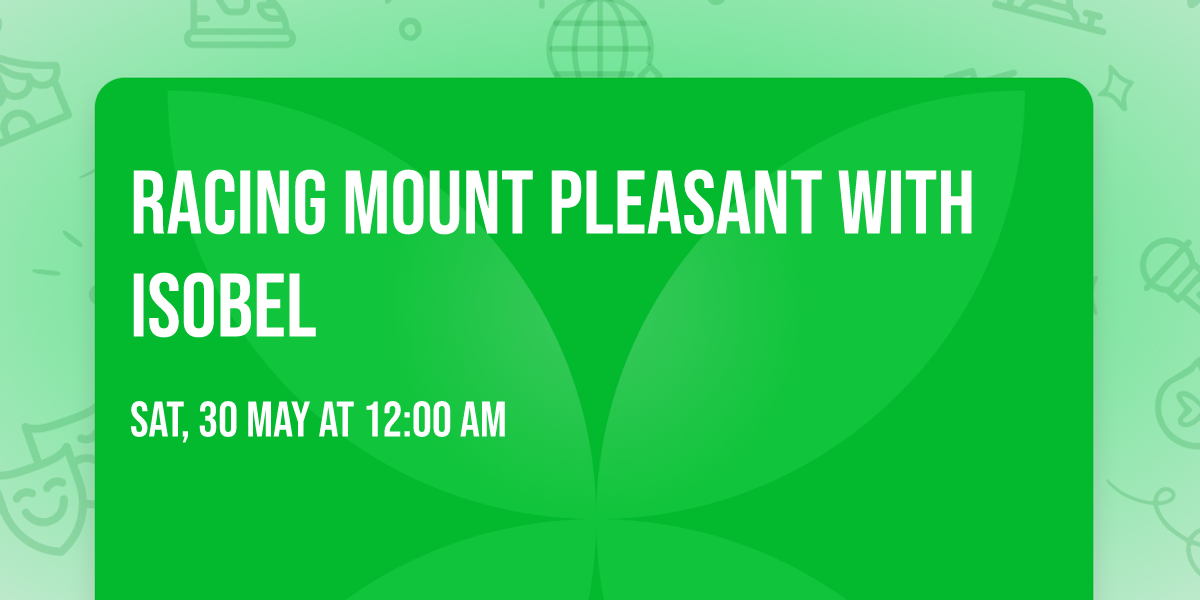 RACING MOUNT PLEASANT WITH ISOBEL

SAT, 30 MAY AT 12:00 AM